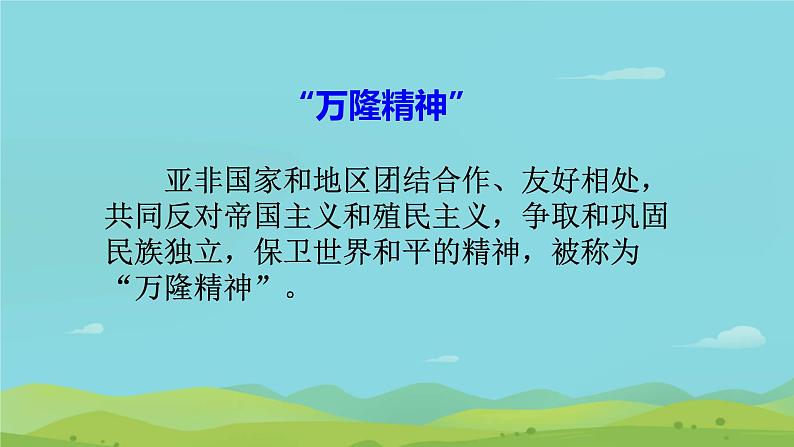 “万隆精神”

亚非国家和地区团结合作、友好相处，共同反对帝国主义和殖民主义，争取和巩固民族独立，保卫世界和平的精神，被称为“万隆精神”。